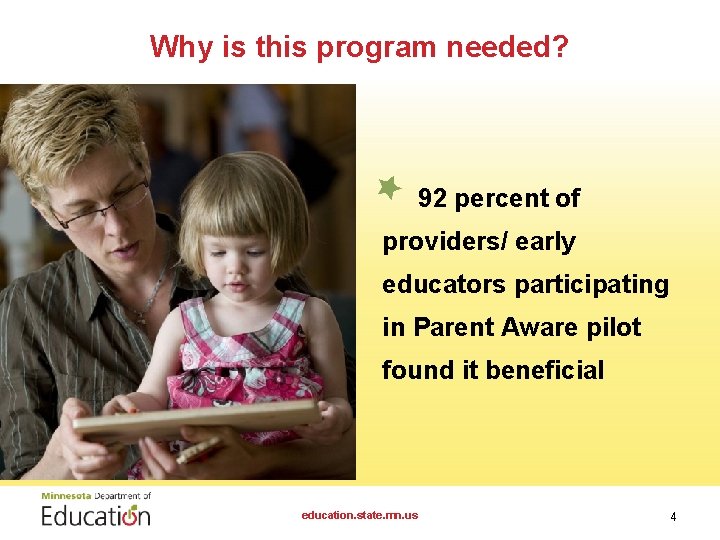 Why is this program needed?

92 percent of providers/ early educators participating in Parent Aware pilot found it beneficial

Minnesota Department of
Education

education.state.mn.us

4